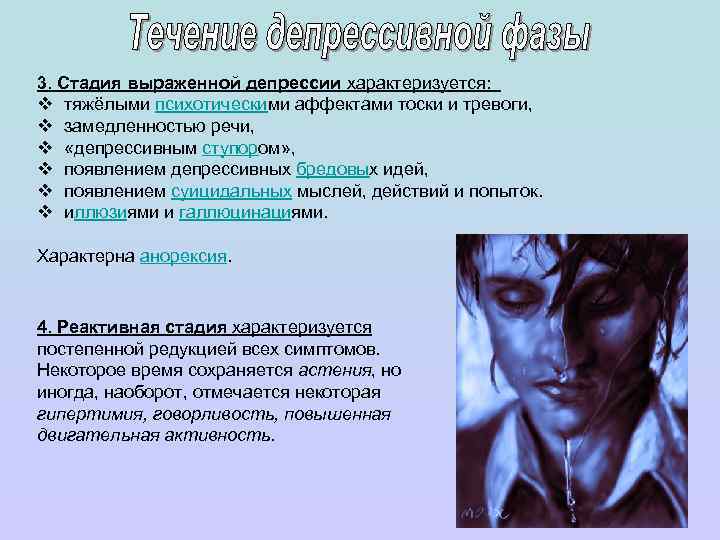 Течение депрессивной фазы

3. Стадия выраженной депрессии характеризуется:
❖ тяжёлыми психотическими аффектами тоски и тревоги,
❖ замедленностью речи,
❖ «депрессивным ступором»,
❖ появлением депрессивных бредовых идей,
❖ появлением суицидальных мыслей, действий и попыток.
❖ иллюзиями и галлюцинациями.

Характерна анорексия.

4. Реактивная стадия характеризуется постепенной редукцией всех симптомов. Некоторое время сохраняется астения, но иногда, наоборот, отмечается некоторая гипертимия, говорливость, повышенная двигательная активность.